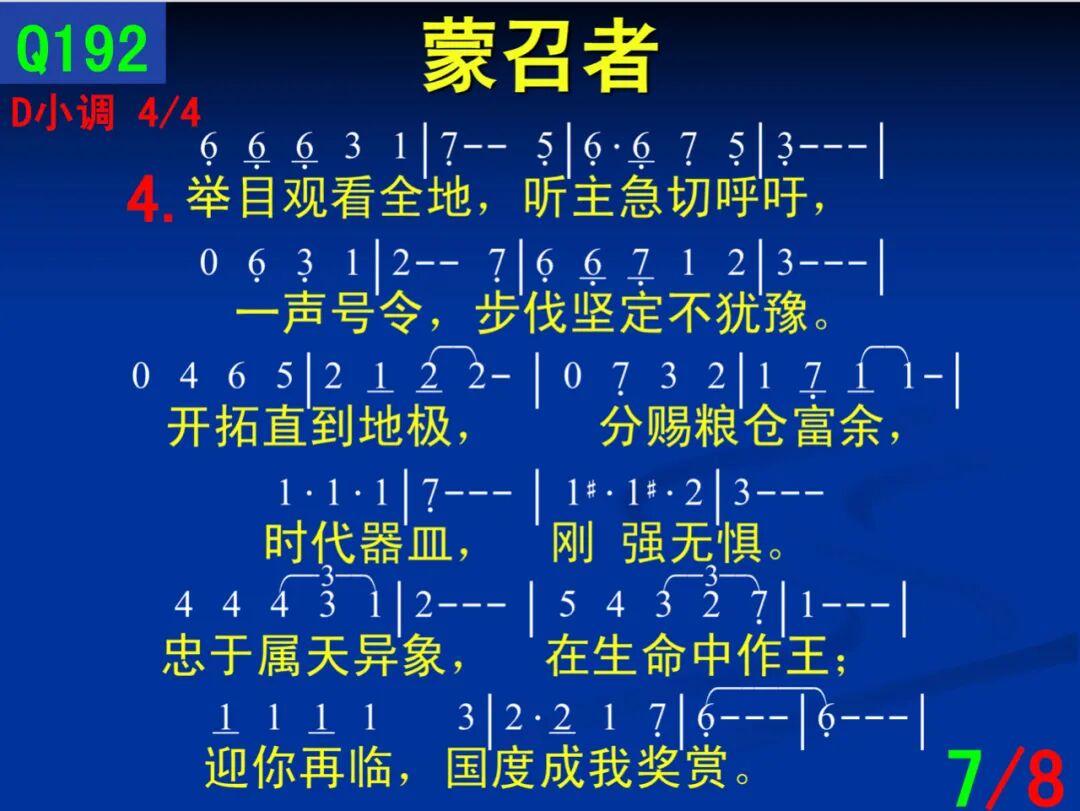 Q192

蒙召者

D小调 4/4

6 6 6 3 1 | 7-- 5 | 6·6 7 5 | 3--- |

4. 举目观看全地，听主急切呼吁，

0 6 3 1 | 2-- 7 | 6 6 7 1 2 | 3--- |

一声号令，步伐坚定不犹豫。

0 4 6 5 | 2 1 2 2- | 0 7 3 2 | 1 7 1 1- |

开拓直到地极，　分赐粮仓富余，

1·1·1 | 7--- | 1#·1#·2 | 3---

时代器皿，　刚 强无惧。

4 4 4 3 1 | 2--- | 5 4 3 2 7 | 1--- |

忠于属天异象，　在生命中作王；

1 1 1 1 3 | 2·2 1 7 | 6--- | 6--- |

迎你再临，国度成我奖赏。

7/8